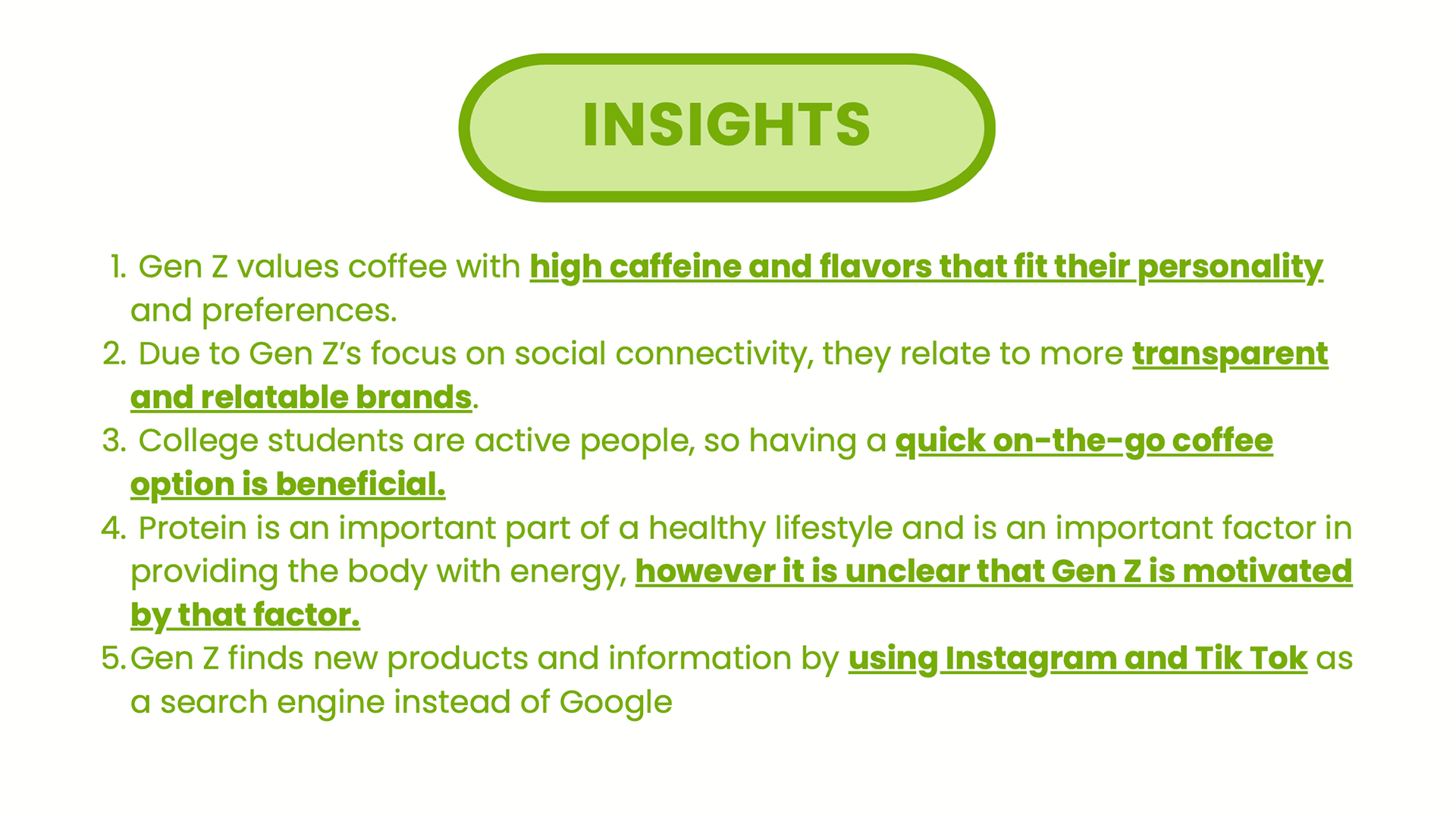 INSIGHTS

1. Gen Z values coffee with high caffeine and flavors that fit their personality and preferences.
2. Due to Gen Z's focus on social connectivity, they relate to more transparent and relatable brands.
3. College students are active people, so having a quick on-the-go coffee option is beneficial.
4. Protein is an important part of a healthy lifestyle and is an important factor in providing the body with energy, however it is unclear that Gen Z is motivated by that factor.
5. Gen Z finds new products and information by using Instagram and Tik Tok as a search engine instead of Google